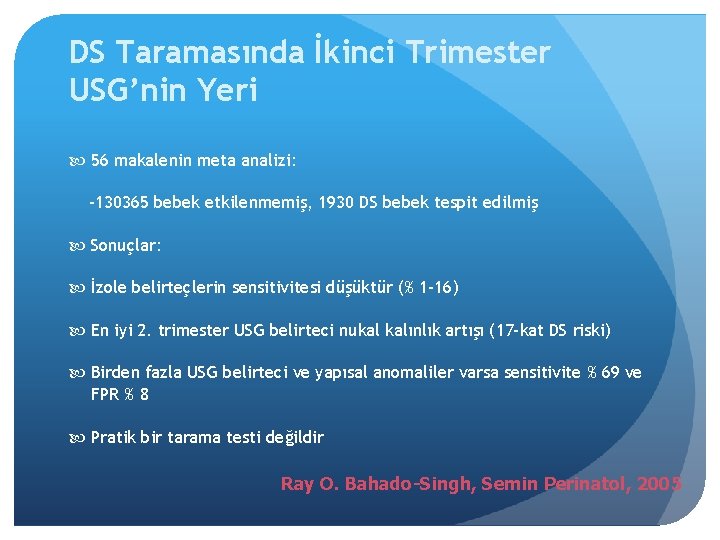 DS Taramasında İkinci Trimester USG'nin Yeri

56 makalenin meta analizi:

-130365 bebek etkilenmemiş, 1930 DS bebek tespit edilmiş

Sonuçlar:

İzole belirteçlerin sensitivitesi düşüktür (% 1-16)

En iyi 2. trimester USG belirteci nukal kalınlık artışı (17-kat DS riski)

Birden fazla USG belirteci ve yapısal anomaliler varsa sensitivite % 69 ve FPR % 8

Pratik bir tarama testi değildir

Ray O. Bahado-Singh, Semin Perinatol, 2005